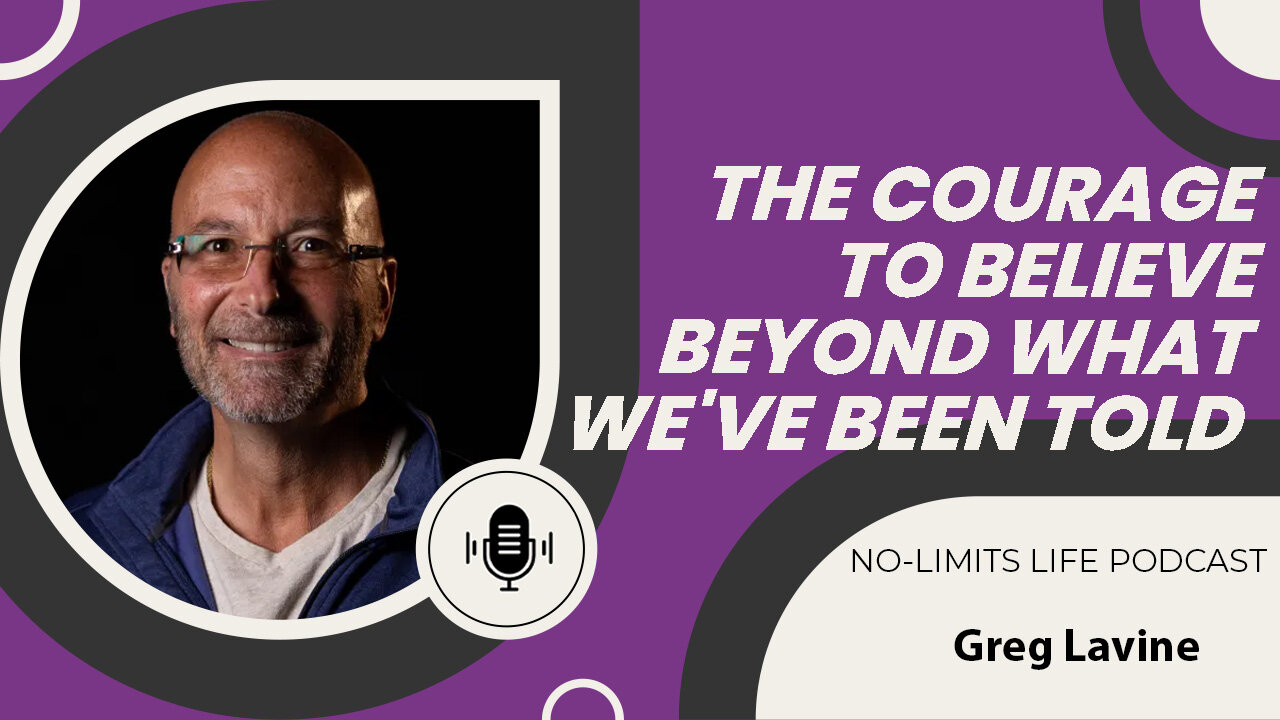 THE COURAGE TO BELIEVE BEYOND WHAT WE'VE BEEN TOLD

NO-LIMITS LIFE PODCAST

Greg Lavine